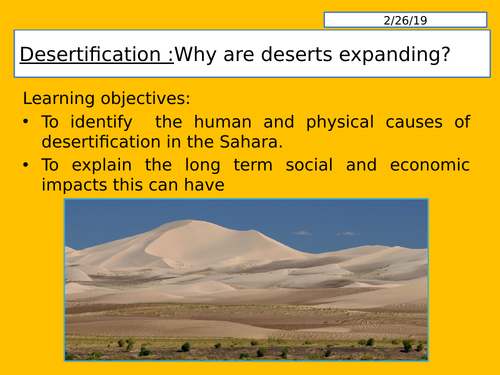 2/26/19

Desertification :Why are deserts expanding?

Learning objectives:
• To identify the human and physical causes of desertification in the Sahara.
• To explain the long term social and economic impacts this can have